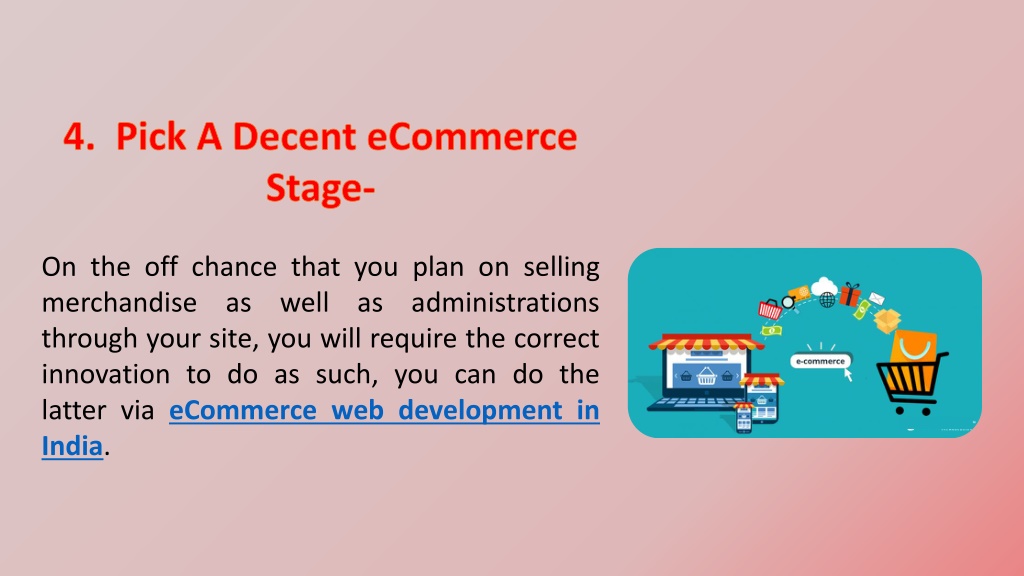 4. Pick A Decent eCommerce Stage-

On the off chance that you plan on selling merchandise as well as administrations through your site, you will require the correct innovation to do as such, you can do the latter via eCommerce web development in India.

e-commerce